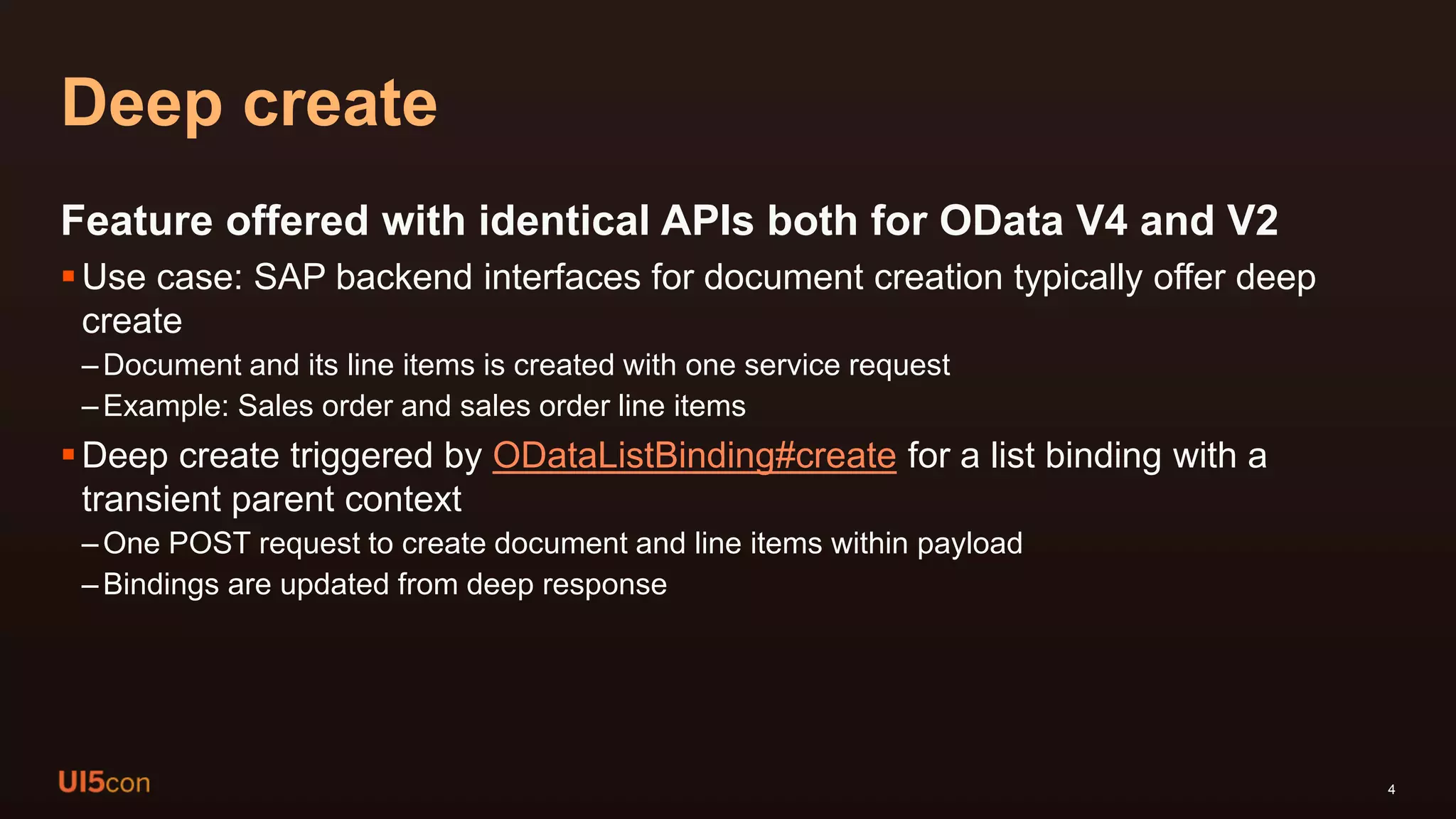 Deep create

Feature offered with identical APIs both for OData V4 and V2

▪ Use case: SAP backend interfaces for document creation typically offer deep create

– Document and its line items is created with one service request

– Example: Sales order and sales order line items

▪ Deep create triggered by ODataListBinding#create for a list binding with a transient parent context

– One POST request to create document and line items within payload

– Bindings are updated from deep response

UI5con

4